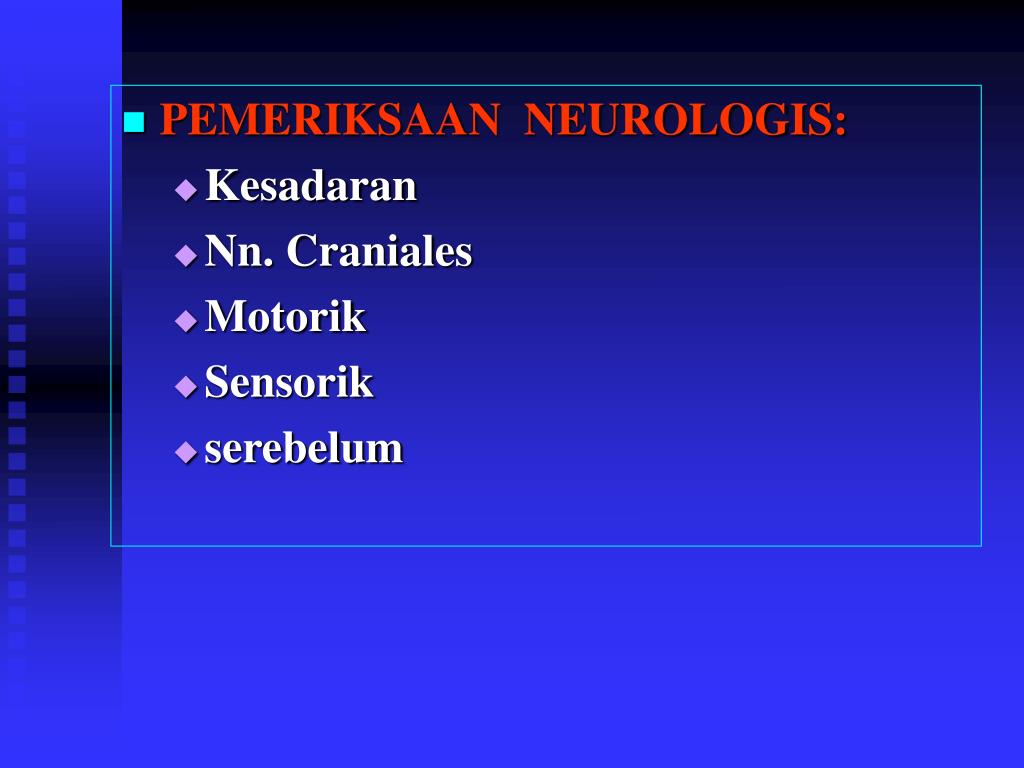 PEMERIKSAAN NEUROLOGIS:
Kesadaran
Nn. Craniales
Motorik
Sensorik
serebelum